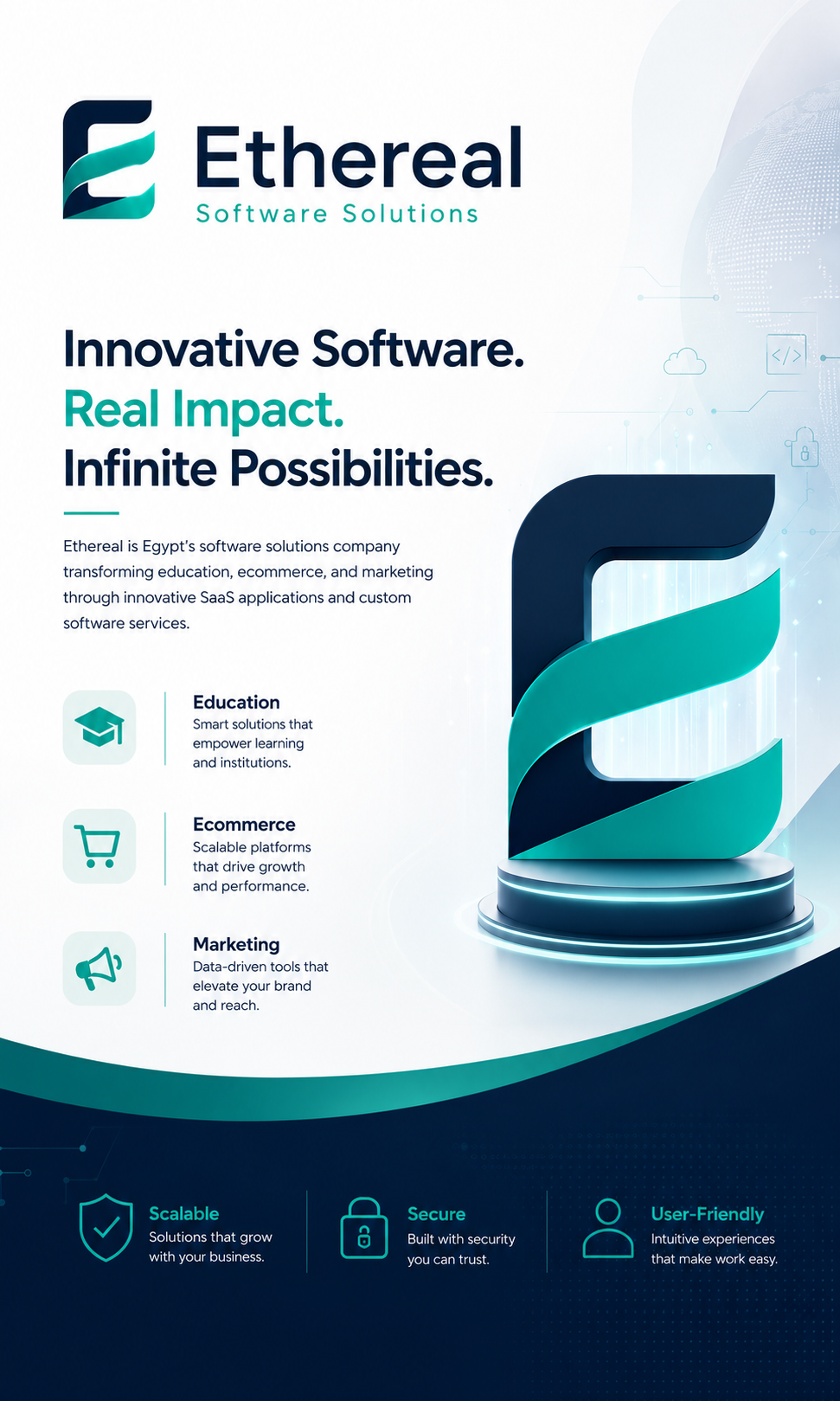 Ethereal
Software Solutions

Innovative Software.
Real Impact.
Infinite Possibilities.

Ethereal is Egypt's software solutions company transforming education, ecommerce, and marketing through innovative SaaS applications and custom software services.

Education
Smart solutions that empower learning and institutions.

Ecommerce
Scalable platforms that drive growth and performance.

Marketing
Data-driven tools that elevate your brand and reach.

</>

Scalable
Solutions that grow with your business.

Secure
Built with security you can trust.

User-Friendly
Intuitive experiences that make work easy.